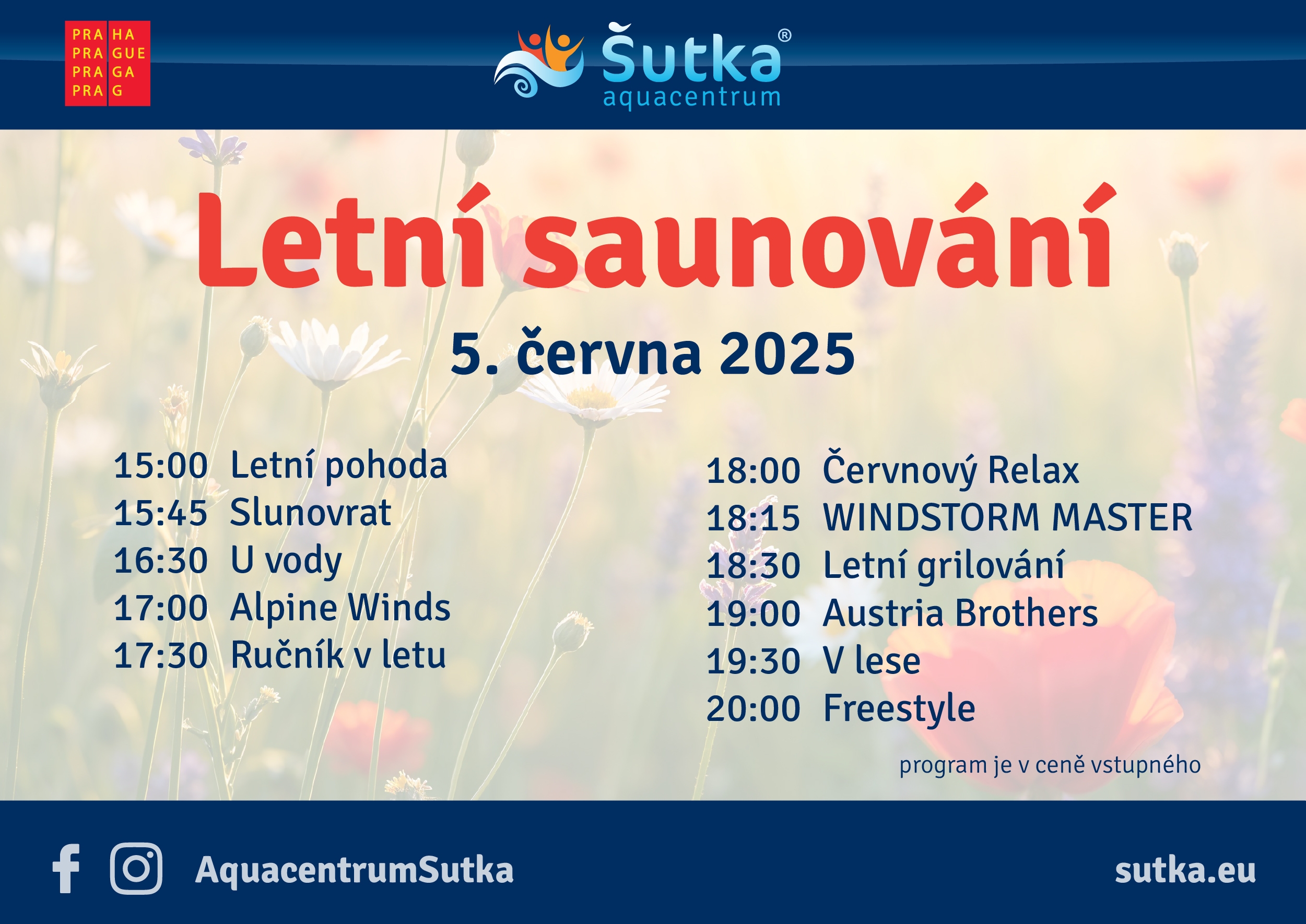 PRA HA
PRA GUE
PRA GA
PRA G

Šutka®
aquacentrum

Letní saunování

5. června 2025

15:00 Letní pohoda
15:45 Slunovrat
16:30 U vody
17:00 Alpine Winds
17:30 Ručník v letu

18:00 Červnový Relax
18:15 WINDSTORM MASTER
18:30 Letní grilování
19:00 Austria Brothers
19:30 V lese
20:00 Freestyle

program je v ceně vstupného

AquacentrumSutka

sutka.eu